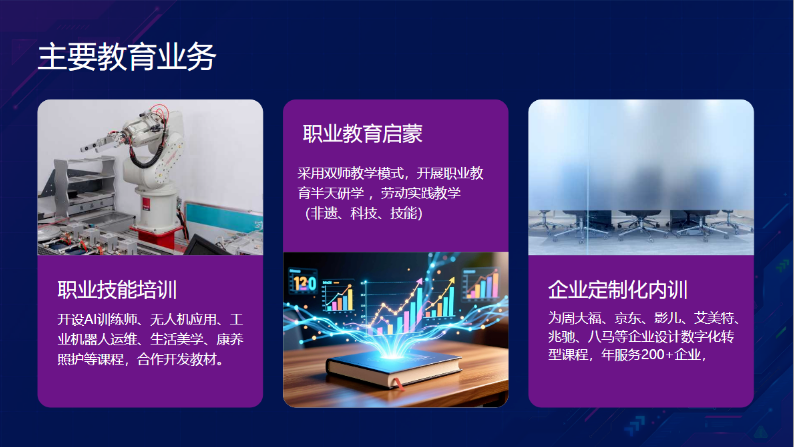 主要教育业务

职业技能培训

开设AI训练师、无人机应用、工业机器人运维、生活美学、康养照护等课程，合作开发教材。

职业教育启蒙

采用双师教学模式，开展职业教育半天研学，劳动实践教学（非遗、科技、技能）

120

企业定制化内训

为周大福、京东、影儿、艾美特、兆驰、八马等企业设计数字化转型课程，年服务200+企业，